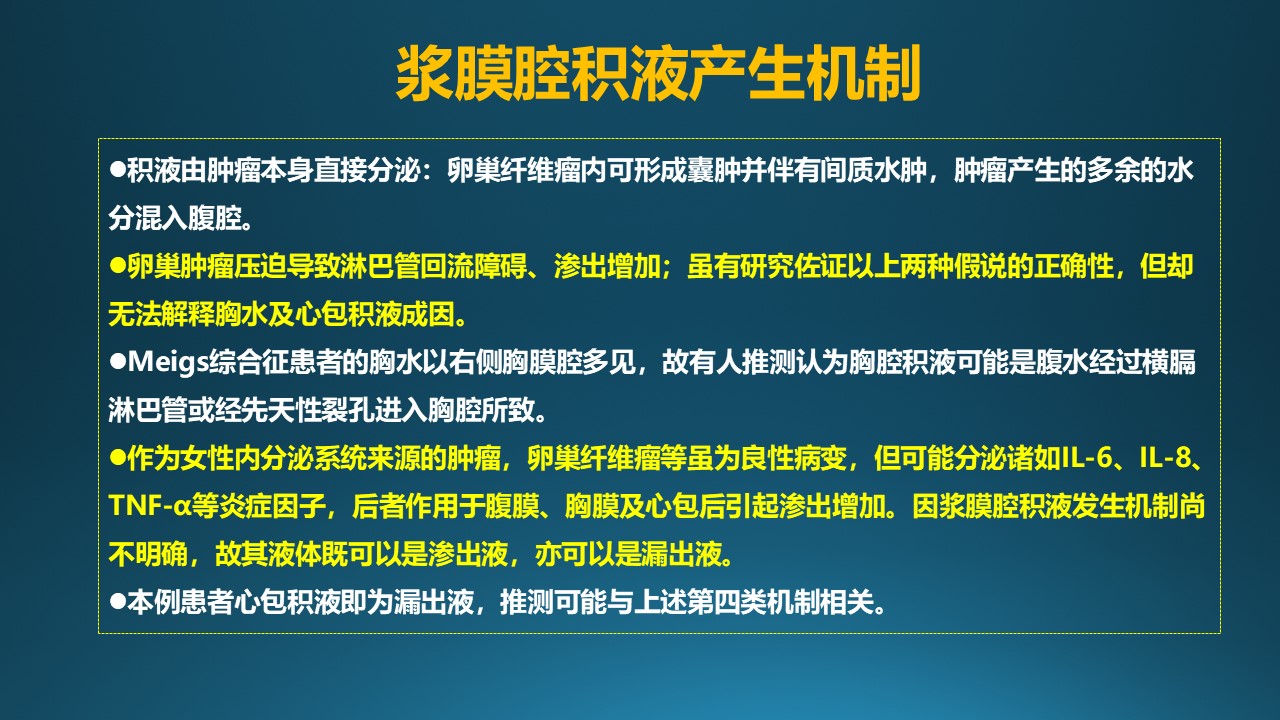 浆膜腔积液产生机制

●积液由肿瘤本身直接分泌：卵巢纤维瘤内可形成囊肿并伴有间质水肿，肿瘤产生的多余的水分混入腹腔。

●卵巢肿瘤压迫导致淋巴管回流障碍、渗出增加；虽有研究佐证以上两种假说的正确性，但却无法解释胸水及心包积液成因。

●Meigs综合征患者的胸水以右侧胸膜腔多见，故有人推测认为胸腔积液可能是腹水经过横膈淋巴管或经先天性裂孔进入胸腔所致。

●作为女性内分泌系统来源的肿瘤，卵巢纤维瘤等虽为良性病变，但可能分泌诸如IL-6、IL-8、TNF-α等炎症因子，后者作用于腹膜、胸膜及心包后引起渗出增加。因浆膜腔积液发生机制尚不明确，故其液体既可以是渗出液，亦可以是漏出液。

●本例患者心包积液即为漏出液，推测可能与上述第四类机制相关。